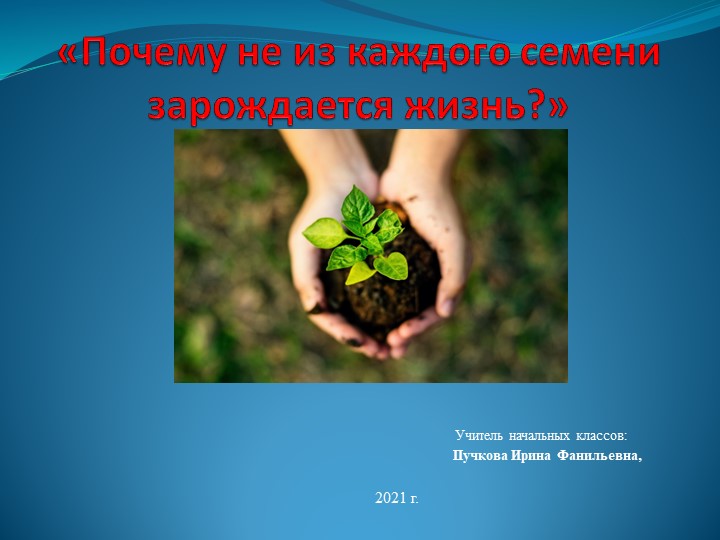 «Почему не из каждого семени зарождается жизнь?»

Учитель начальных классов:
Пучкова Ирина Фанильевна,

2021 г.